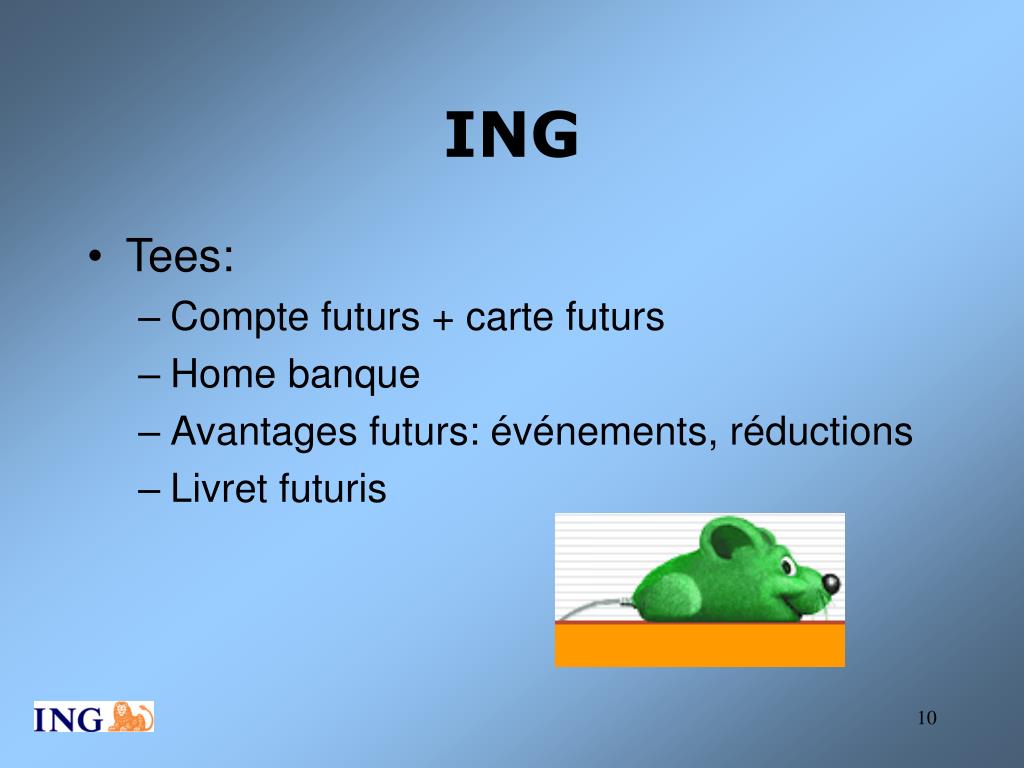 ING

• Tees:
– Compte futurs + carte futurs
– Home banque
– Avantages futurs: événements, réductions
– Livret futuris

ING

10